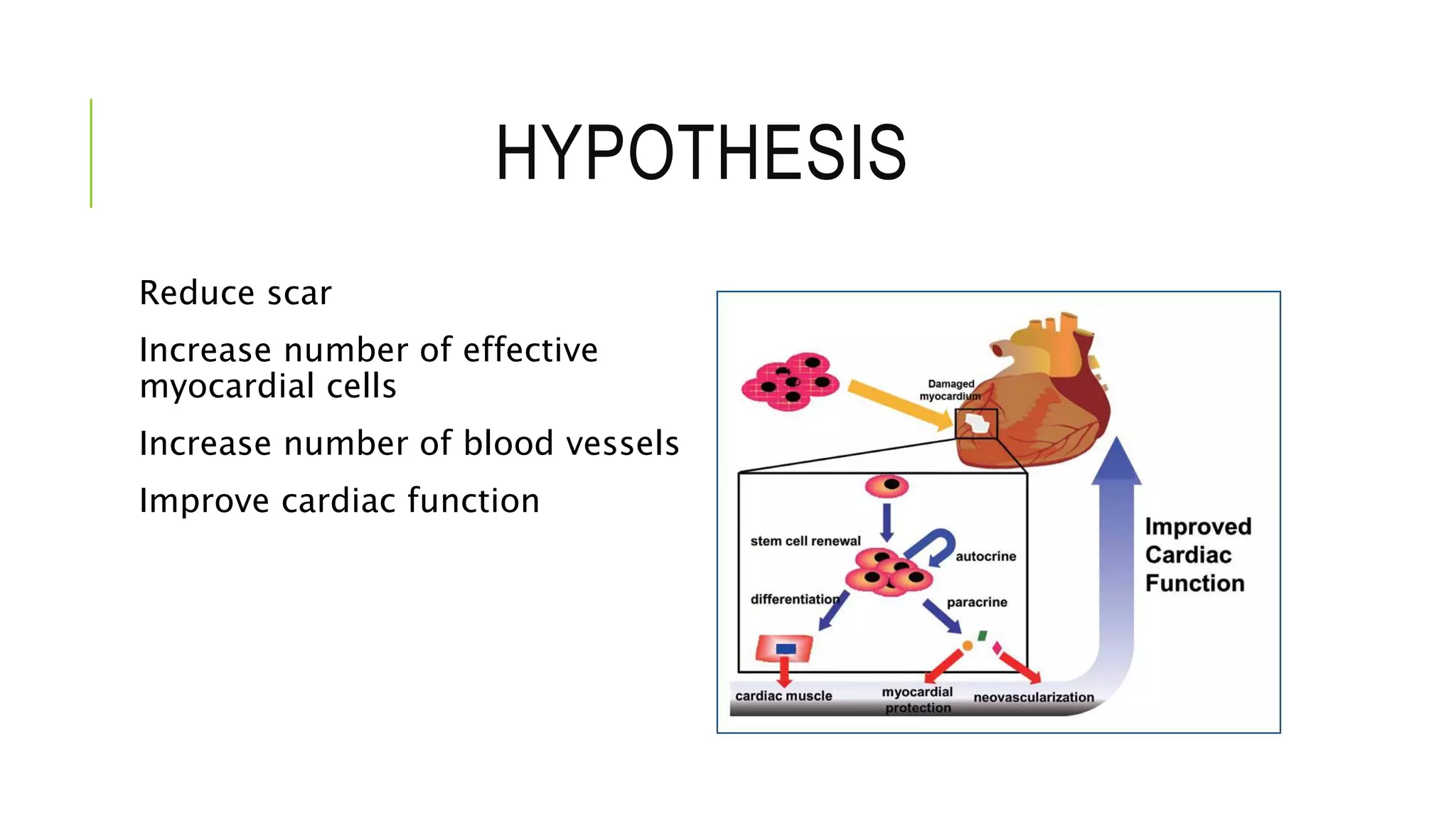 HYPOTHESIS

Reduce scar

Increase number of effective myocardial cells

Increase number of blood vessels

Improve cardiac function

Damaged myocardium

stem cell renewal

autocrine

differentiation

paracrine

cardiac muscle

myocardial protection

neovascularization

Improved Cardiac Function